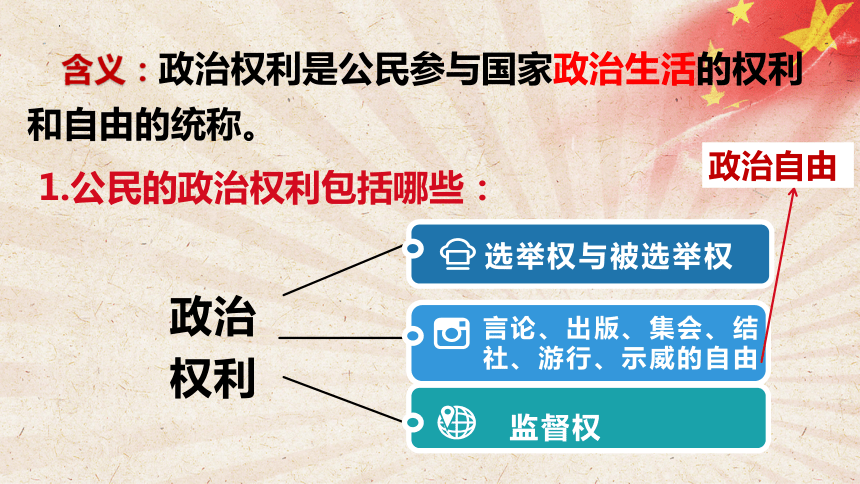 含义：政治权利是公民参与国家政治生活的权利和自由的统称。

1.公民的政治权利包括哪些：

政治自由

政治权利

选举权与被选举权

言论、出版、集会、结社、游行、示威的自由

监督权